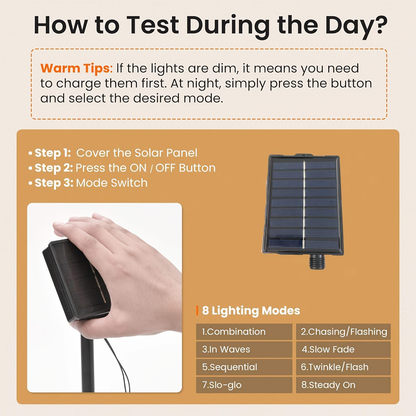 How to Test During the Day?

Warm Tips: If the lights are dim, it means you need to charge them first. At night, simply press the button and select the desired mode.

• Step 1: Cover the Solar Panel
• Step 2: Press the ON / OFF Button
• Step 3: Mode Switch

8 Lighting Modes

| 1.Combination | 2.Chasing/Flashing |
|---|---|
| 3.In Waves | 4.Slow Fade |
| 5.Sequential | 6.Twinkle/Flash |
| 7.Slo-glo | 8.Steady On |